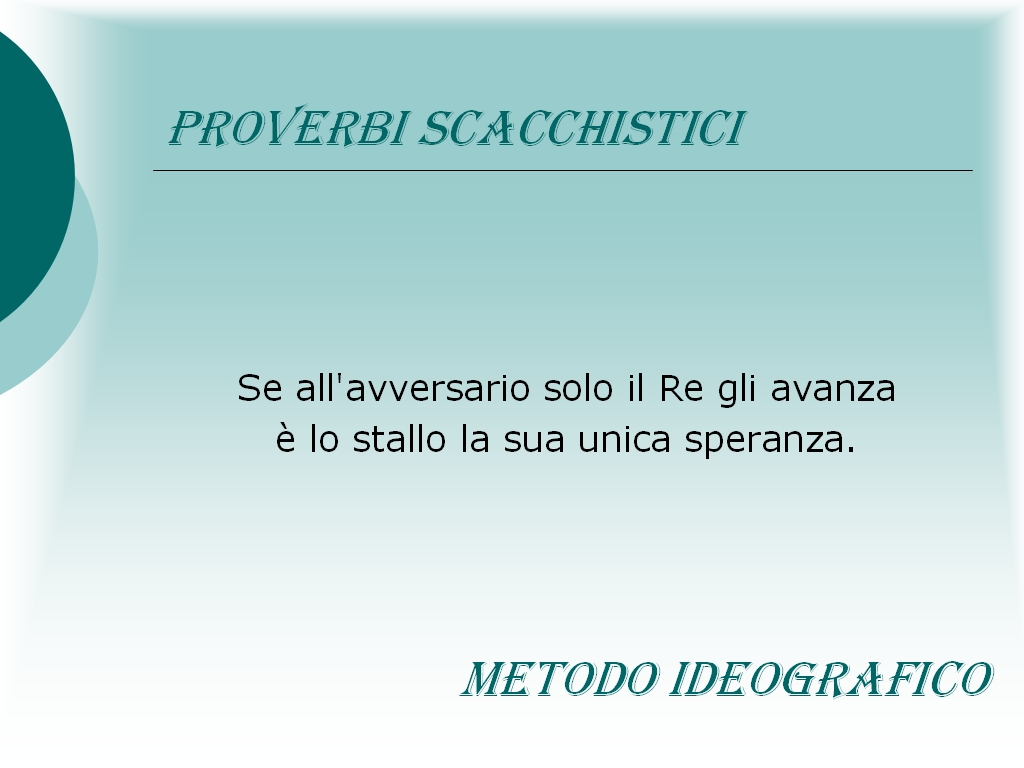 PROVERBI SCACCHISTICI

Se all'avversario solo il Re gli avanza
è lo stallo la sua unica speranza.

METODO IDEOGRAFICO